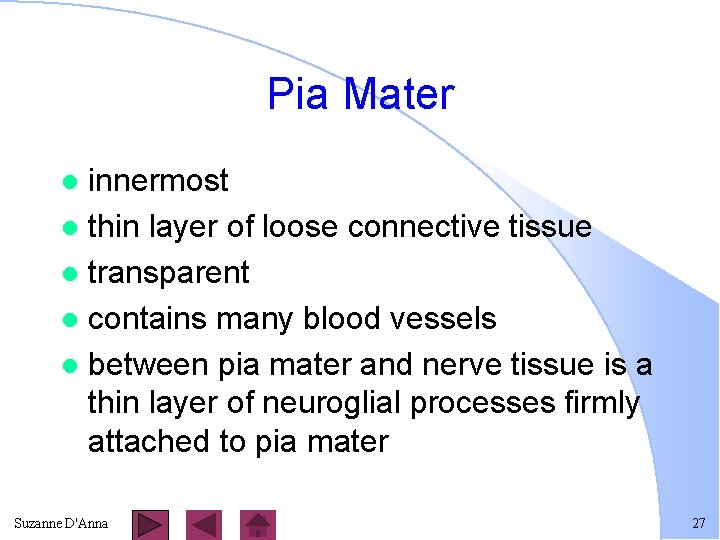 Pia Mater

- innermost
- thin layer of loose connective tissue
- transparent
- contains many blood vessels
- between pia mater and nerve tissue is a thin layer of neuroglial processes firmly attached to pia mater

Suzanne D'Anna

27